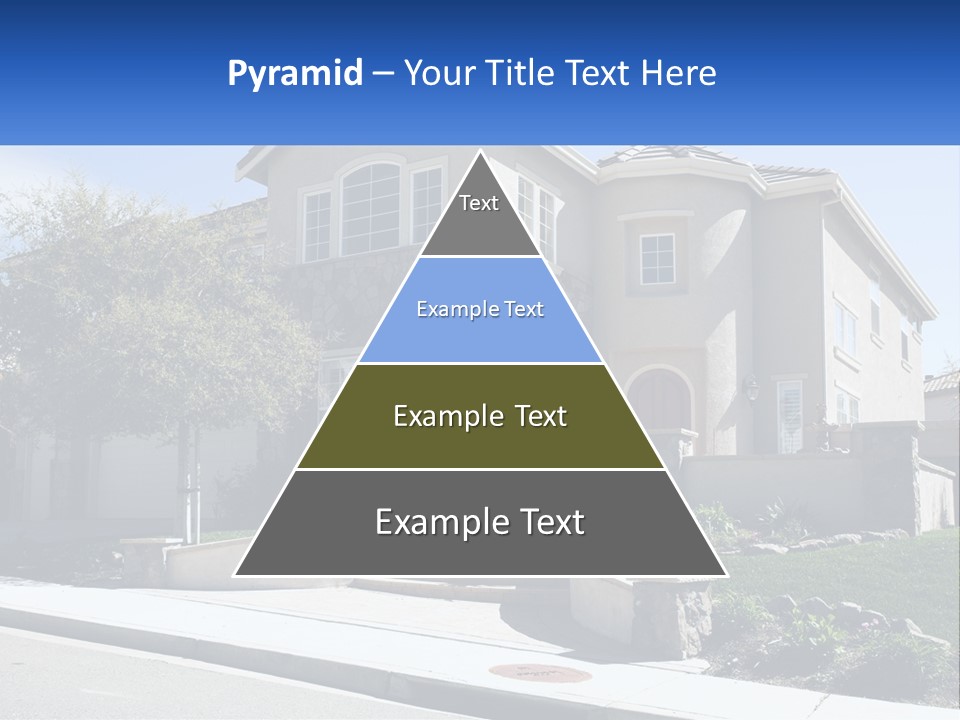 Pyramid – Your Title Text Here

Text

Example Text

Example Text

Example Text